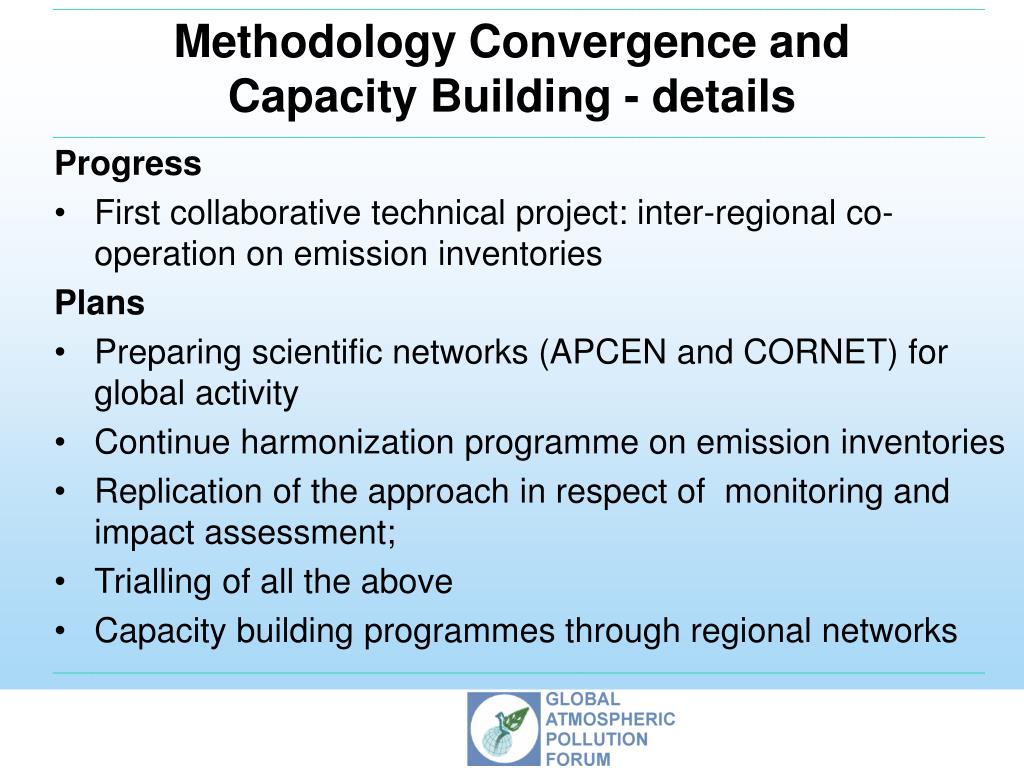 Methodology Convergence and Capacity Building - details

Progress
• First collaborative technical project: inter-regional co-operation on emission inventories
Plans
• Preparing scientific networks (APCEN and CORNET) for global activity
• Continue harmonization programme on emission inventories
• Replication of the approach in respect of monitoring and impact assessment;
• Trialling of all the above
• Capacity building programmes through regional networks

GLOBAL
ATMOSPHERIC
POLLUTION
FORUM